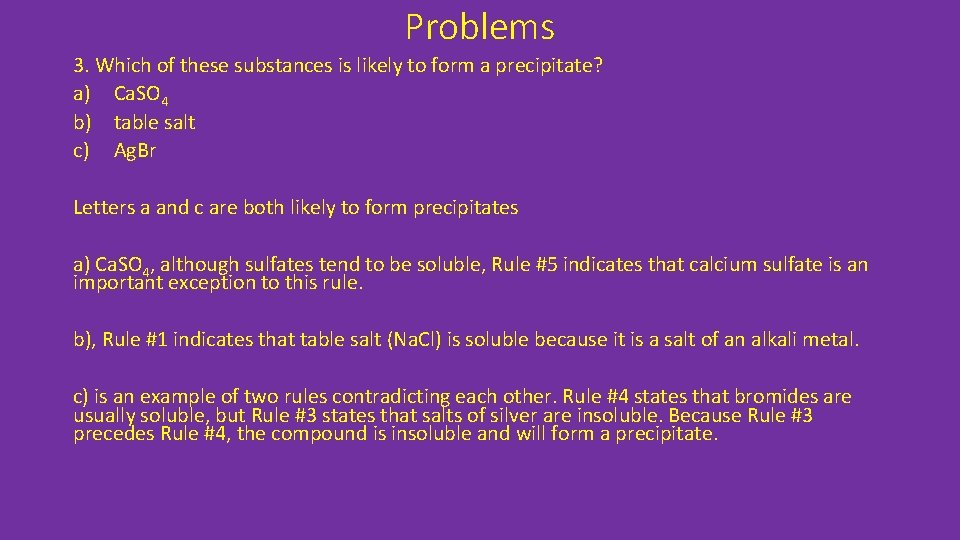 Problems

3. Which of these substances is likely to form a precipitate?
a) $Ca.SO_4$
b) table salt
c) Ag.Br

Letters a and c are both likely to form precipitates

a) $Ca.SO_4$, although sulfates tend to be soluble, Rule #5 indicates that calcium sulfate is an important exception to this rule.

b), Rule #1 indicates that table salt (Na.Cl) is soluble because it is a salt of an alkali metal.

c) is an example of two rules contradicting each other. Rule #4 states that bromides are usually soluble, but Rule #3 states that salts of silver are insoluble. Because Rule #3 precedes Rule #4, the compound is insoluble and will form a precipitate.